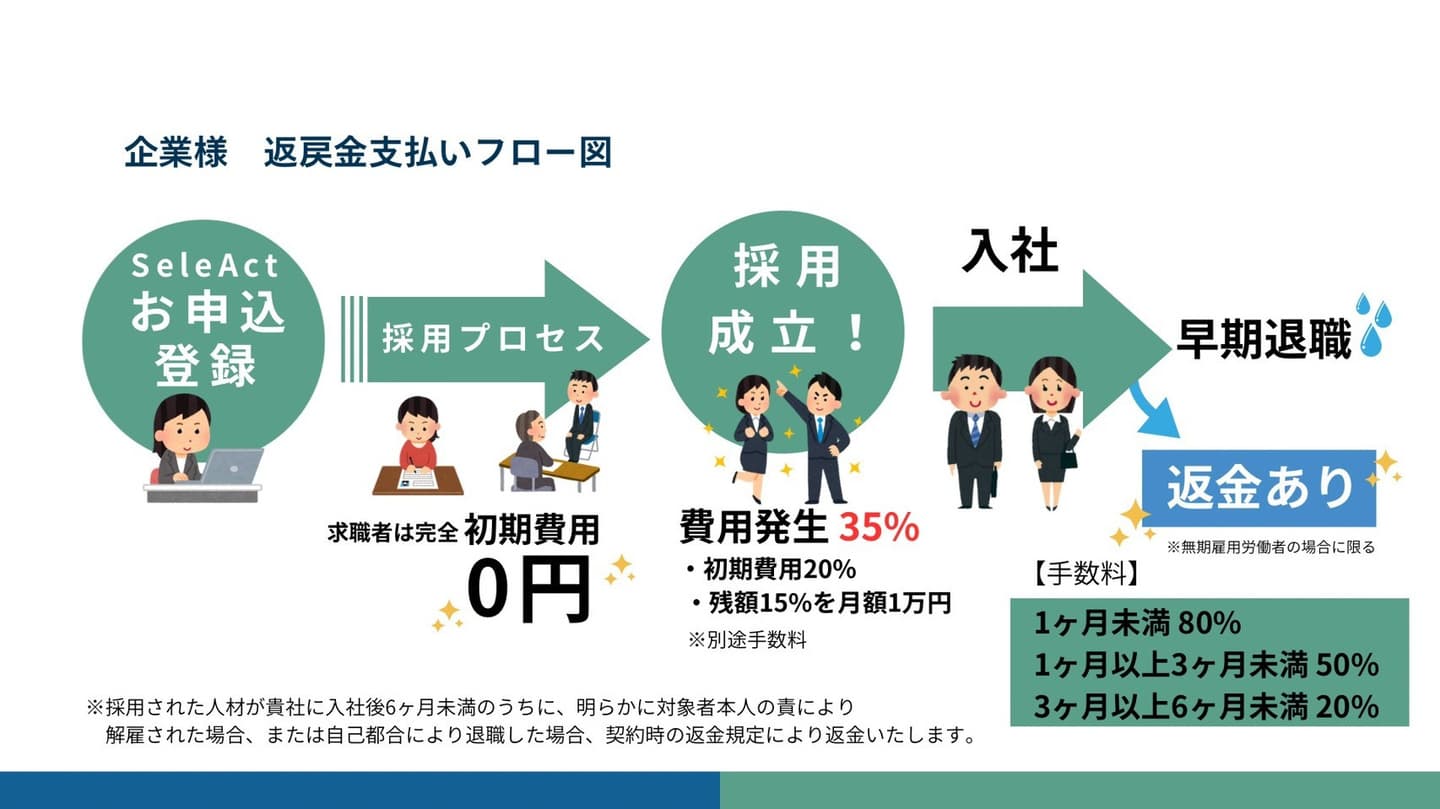 企業様　返戻金支払いフロー図

SeleAct
お申込
登録

採用プロセス

求職者は完全 初期費用
0円

採用
成立！

費用発生 35%
・初期費用20%
・残額15%を月額1万円
※別途手数料

入社

早期退職

返金あり
※無期雇用労働者の場合に限る

【手数料】
1ヶ月未満 80%
1ヶ月以上3ヶ月未満 50%
3ヶ月以上6ヶ月未満 20%

※採用された人材が貴社に入社後6ヶ月未満のうちに、明らかに対象者本人の責により解雇された場合、または自己都合により退職した場合、契約時の返金規定により返金いたします。